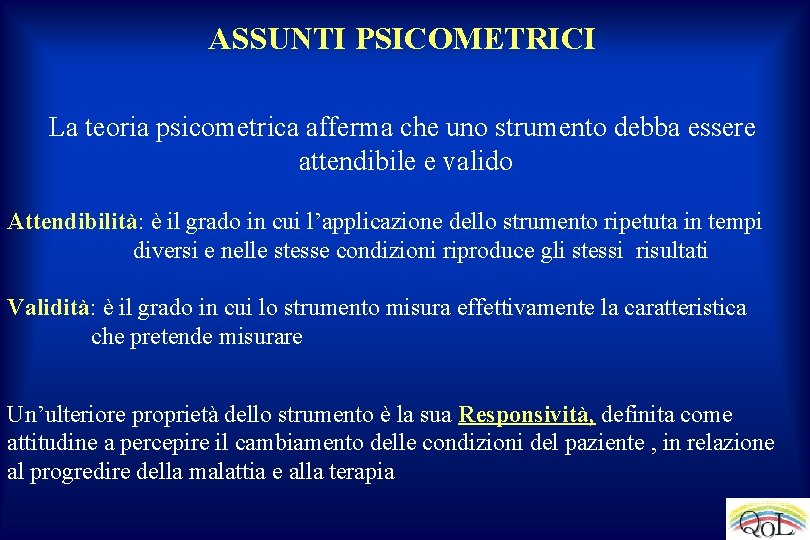 ASSUNTI PSICOMETRICI

La teoria psicometrica afferma che uno strumento debba essere attendibile e valido

Attendibilità: è il grado in cui l'applicazione dello strumento ripetuta in tempi diversi e nelle stesse condizioni riproduce gli stessi risultati

Validità: è il grado in cui lo strumento misura effettivamente la caratteristica che pretende misurare

Un'ulteriore proprietà dello strumento è la sua Responsività, definita come attitudine a percepire il cambiamento delle condizioni del paziente , in relazione al progredire della malattia e alla terapia

QoL